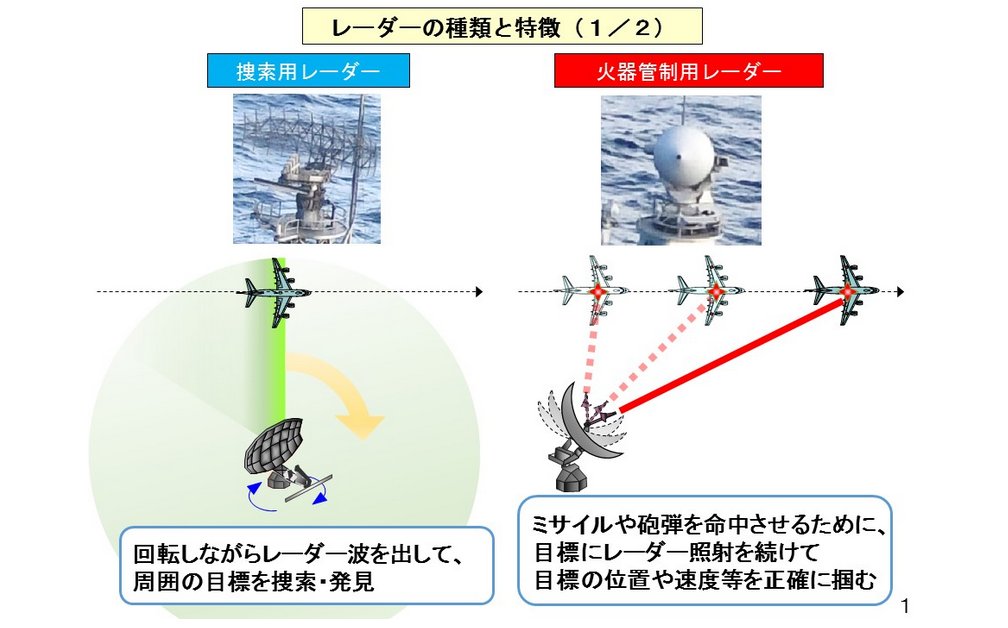 レーダーの種類と特徴（１／２）

捜索用レーダー

回転しながらレーダー波を出して、周囲の目標を捜索・発見

火器管制用レーダー

ミサイルや砲弾を命中させるために、目標にレーダー照射を続けて目標の位置や速度等を正確に掴む

1